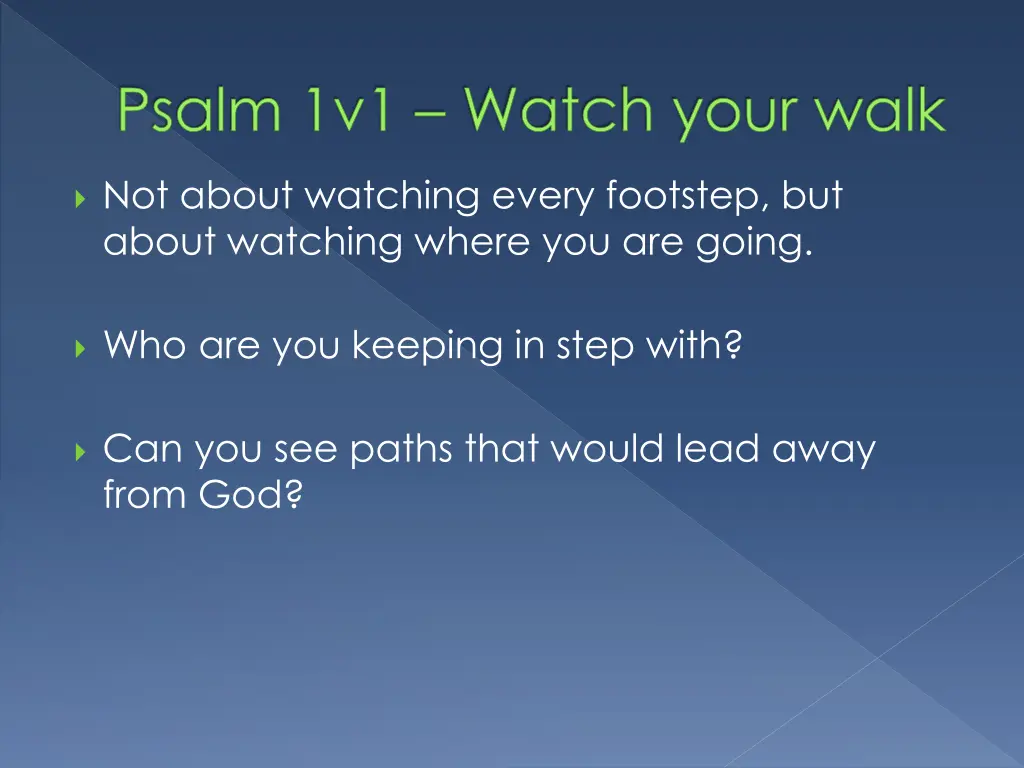 Psalm 1v1 – Watch your walk

Not about watching every footstep, but about watching where you are going.

Who are you keeping in step with?

Can you see paths that would lead away from God?